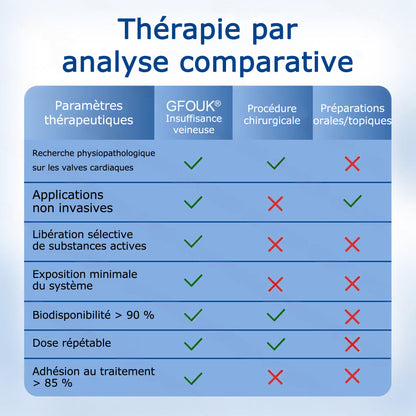 Thérapie par analyse comparative

| Paramètres thérapeutiques | GFOUK® Insuffisance veineuse | Procédure chirurgicale | Préparations orales/topiques |
|---|---|---|---|
| Recherche physiopathologique sur les valves cardiaques | ✓ | ✓ | ✗ |
| Applications non invasives | ✓ | ✗ | ✓ |
| Libération sélective de substances actives | ✓ | ✗ | ✗ |
| Exposition minimale du système | ✓ | ✗ | ✗ |
| Biodisponibilité > 90 % | ✓ | ✓ | ✗ |
| Dose répétable | ✓ | ✓ | ✗ |
| Adhésion au traitement > 85 % | ✓ | ✗ | ✗ |